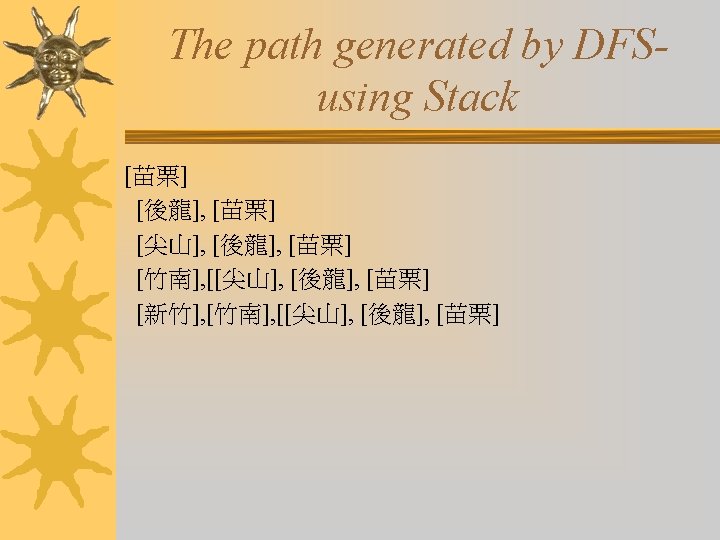 The path generated by DFS-using Stack

[苗栗]

[後龍], [苗栗]

[尖山], [後龍], [苗栗]

[竹南],[[尖山], [後龍], [苗栗]

[新竹],[竹南],[[尖山], [後龍], [苗栗]